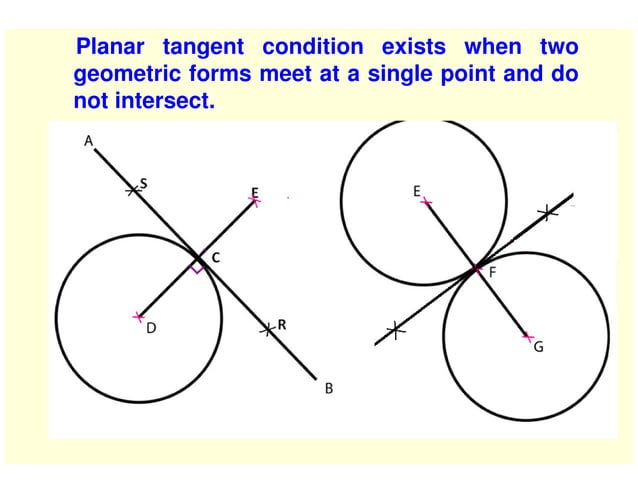 Planar tangent condition exists when two geometric forms meet at a single point and do not intersect.

A
S
E
C
D
R
B

E
F
G